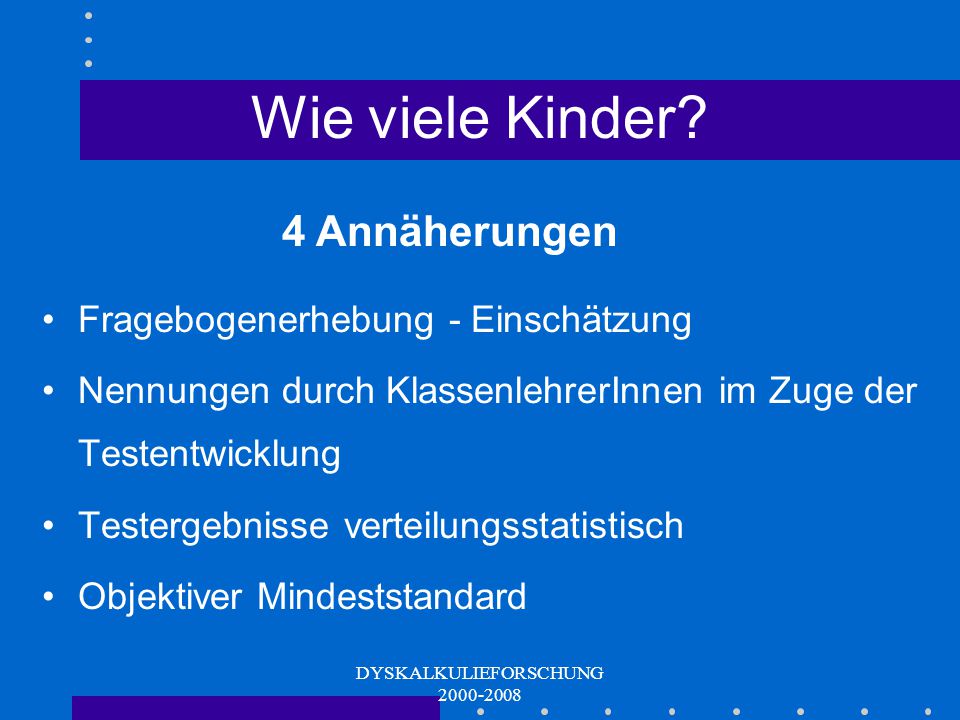 Wie viele Kinder?

4 Annäherungen

• Fragebogenerhebung - Einschätzung
• Nennungen durch KlassenlehrerInnen im Zuge der Testentwicklung
• Testergebnisse verteilungsstatistisch
• Objektiver Mindeststandard

DYSKALKULIEFORSCHUNG
2000-2008